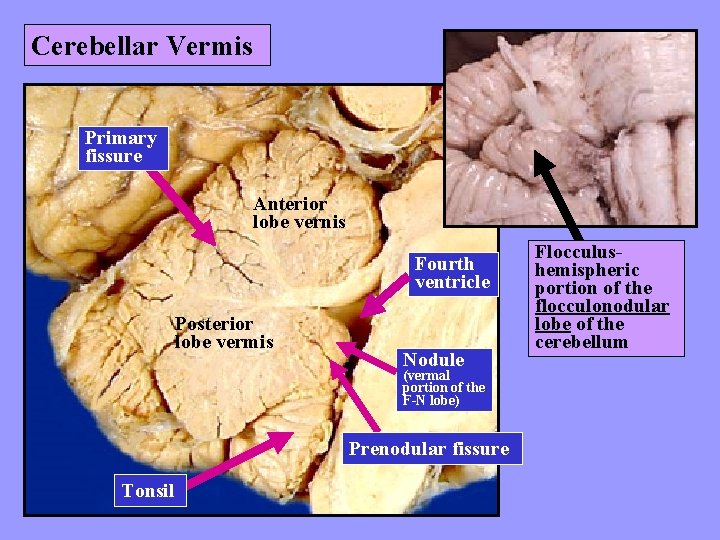 Cerebellar Vermis

Primary fissure

Anterior lobe vernis

Fourth ventricle

Posterior lobe vermis

Nodule (vermal portion of the F-N lobe)

Prenodular fissure

Tonsil

Flocculus-hemispheric portion of the flocculonodular lobe of the cerebellum